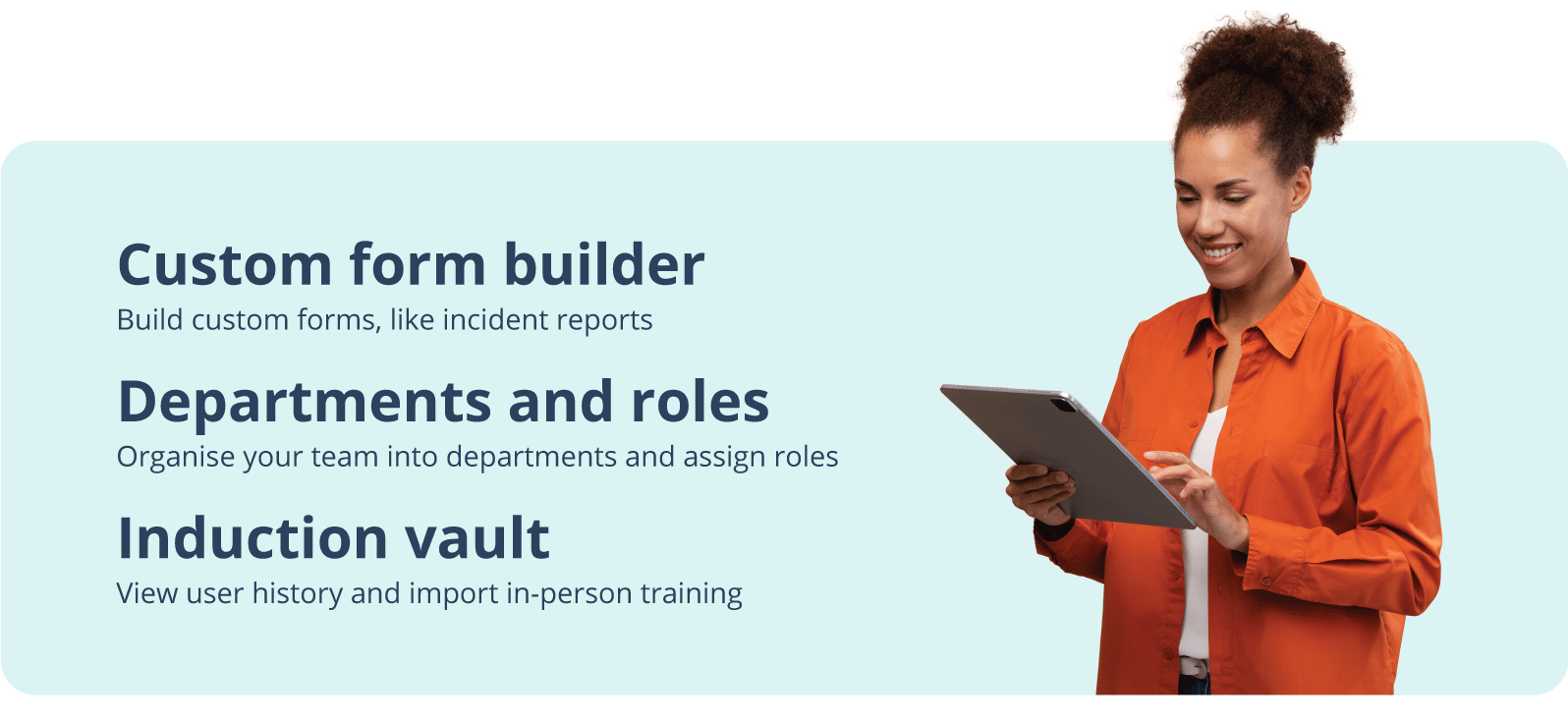 Custom form builder
Build custom forms, like incident reports

Departments and roles
Organise your team into departments and assign roles

Induction vault
View user history and import in-person training